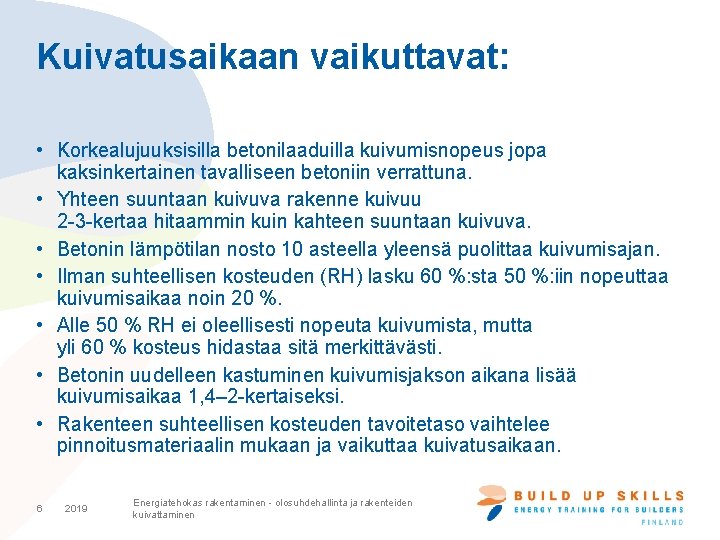 Kuivatusaikaan vaikuttavat:

• Korkealujuuksisilla betonilaaduilla kuivumisnopeus jopa kaksinkertainen tavalliseen betoniin verrattuna.
• Yhteen suuntaan kuivuva rakenne kuivuu 2-3-kertaa hitaammin kuin kahteen suuntaan kuivuva.
• Betonin lämpötilan nosto 10 asteella yleensä puolittaa kuivumisajan.
• Ilman suhteellisen kosteuden (RH) lasku 60 %:sta 50 %:iin nopeuttaa kuivumisaikaa noin 20 %.
• Alle 50 % RH ei oleellisesti nopeuta kuivumista, mutta yli 60 % kosteus hidastaa sitä merkittävästi.
• Betonin uudelleen kastuminen kuivumisjakson aikana lisää kuivumisaikaa 1,4–2-kertaiseksi.
• Rakenteen suhteellisen kosteuden tavoitetaso vaihtelee pinnoitusmateriaalin mukaan ja vaikuttaa kuivatusaikaan.

6 2019 Energiatehokas rakentaminen - olosuhdehallinta ja rakenteiden kuivattaminen

BUILD UP SKILLS
ENERGY TRAINING FOR BUILDERS
FINLAND